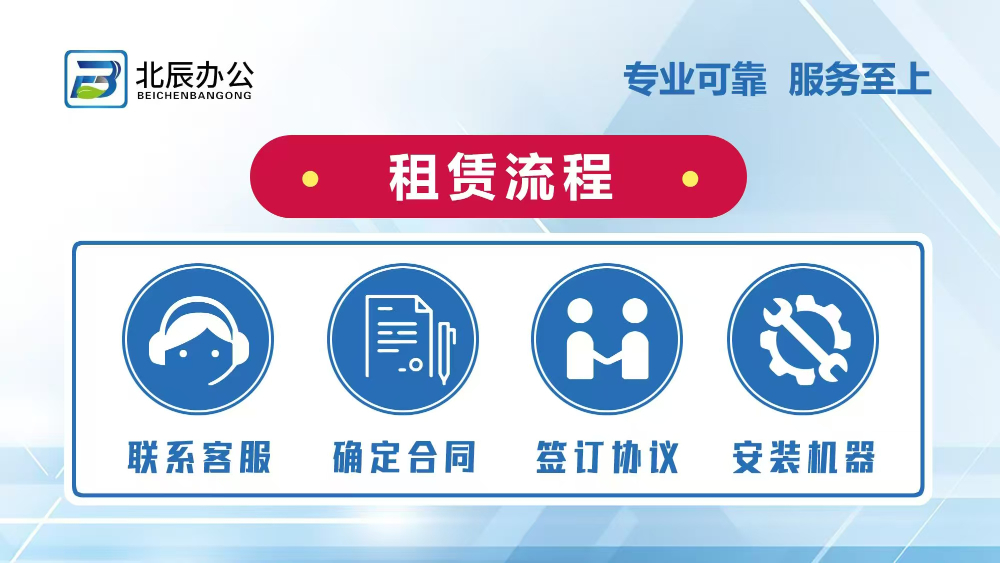 北辰办公
BEICHENBANGONG

专业可靠 服务至上

租赁流程

联系客服

确定合同

签订协议

安装机器